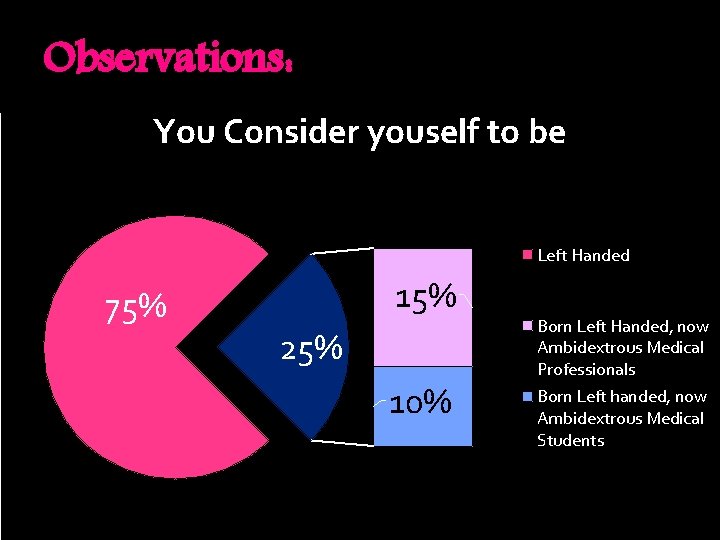 Observations:

You Consider youself to be

75%

25%

15%

10%

Left Handed

Born Left Handed, now Ambidextrous Medical Professionals

Born Left handed, now Ambidextrous Medical Students